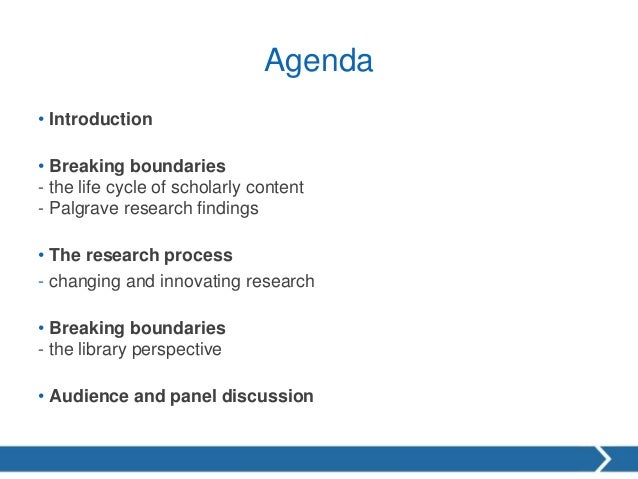 Agenda

• Introduction

• Breaking boundaries
- the life cycle of scholarly content
- Palgrave research findings

• The research process
- changing and innovating research

• Breaking boundaries
- the library perspective

• Audience and panel discussion